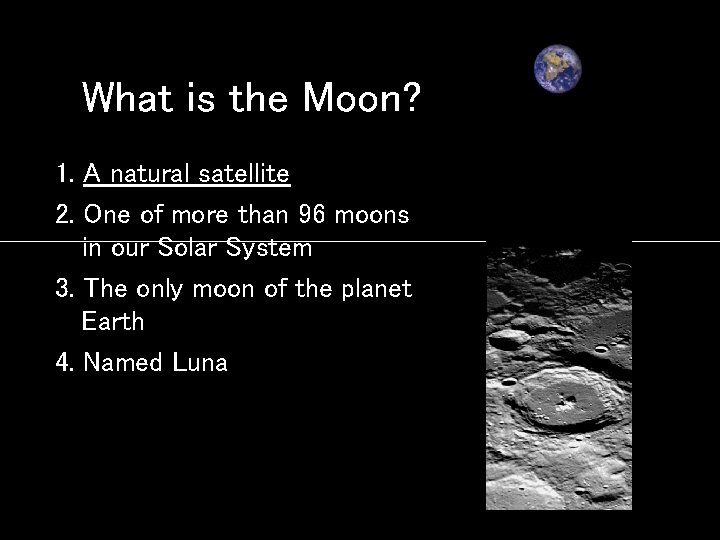 What is the Moon?

1. A natural satellite
2. One of more than 96 moons in our Solar System
3. The only moon of the planet Earth
4. Named Luna